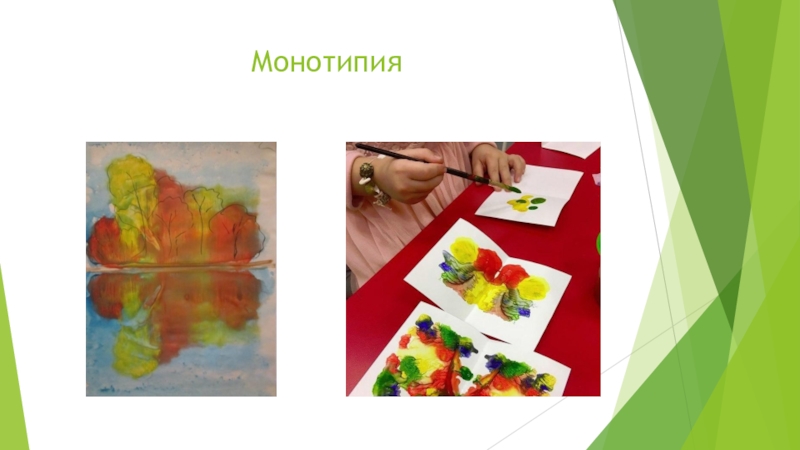 Монотипия